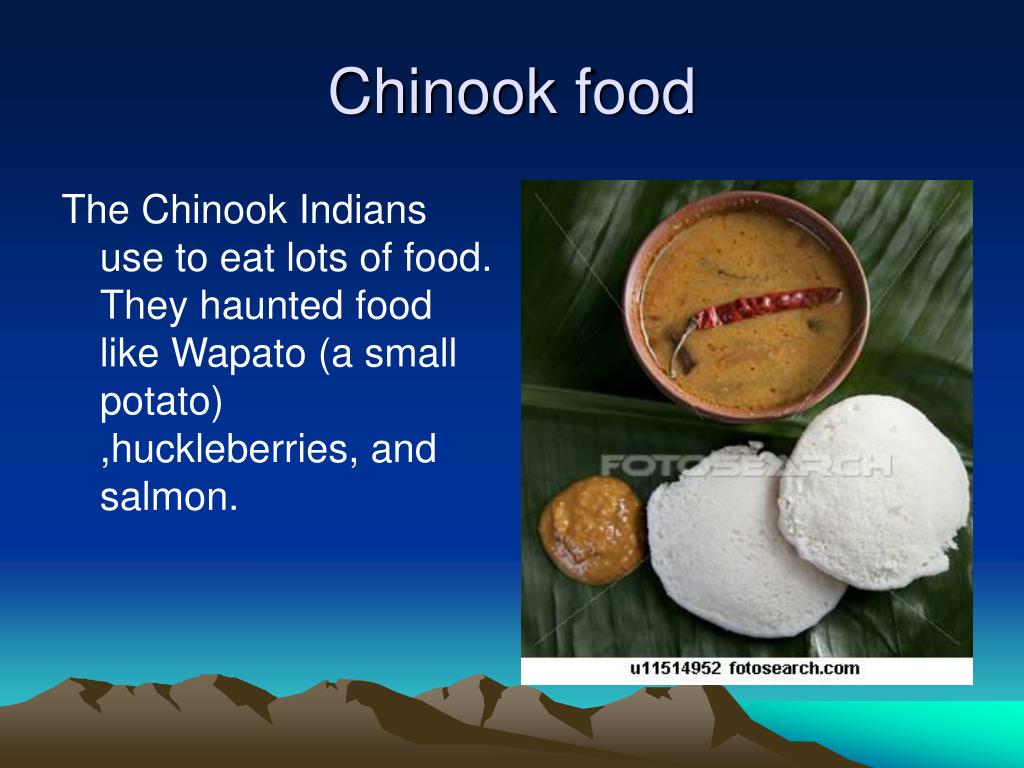 Chinook food

The Chinook Indians use to eat lots of food. They haunted food like Wapato (a small potato) ,huckleberries, and salmon.

FOTOSEARCH

u11514952 fotosearch.com